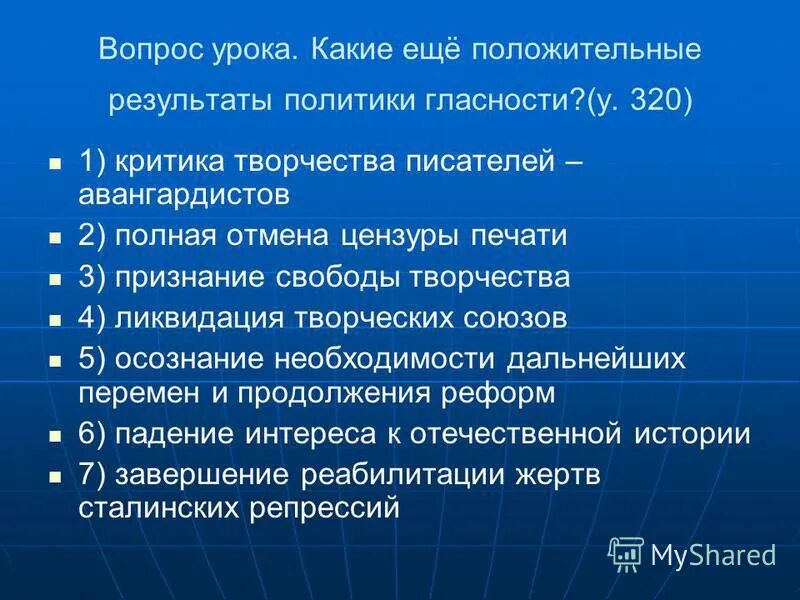 Вопрос урока. Какие ещё положительные результаты политики гласности?(у. 320)

1) критика творчества писателей – авангардистов

2) полная отмена цензуры печати

3) признание свободы творчества

4) ликвидация творческих союзов

5) осознание необходимости дальнейших перемен и продолжения реформ

6) падение интереса к отечественной истории

7) завершение реабилитации жертв сталинских репрессий

MyShared